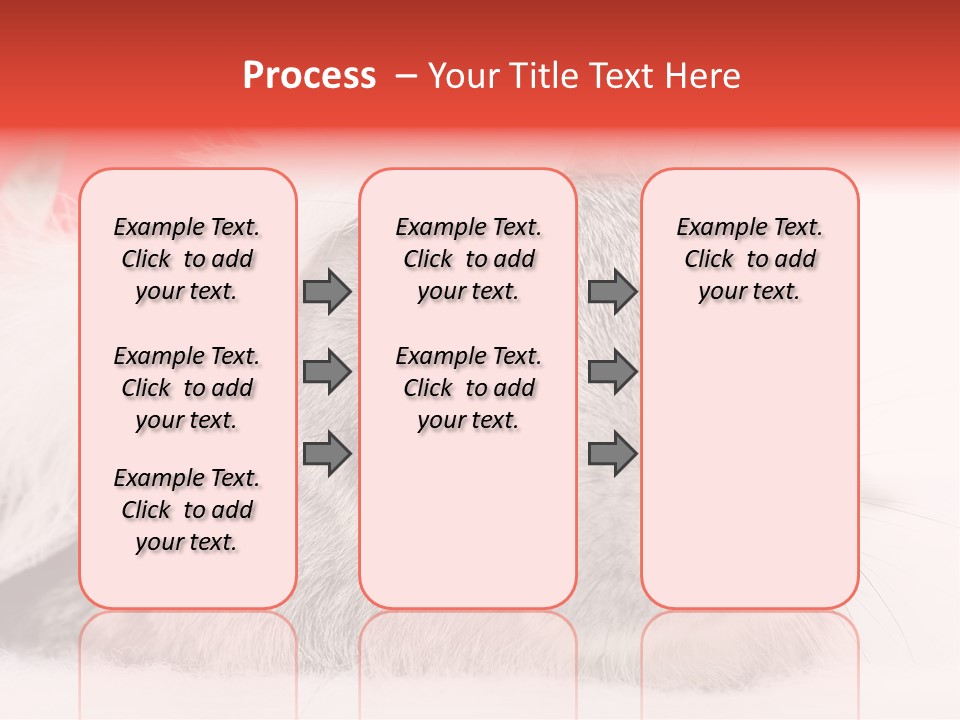 Process – Your Title Text Here

Example Text. Click to add your text.

Example Text. Click to add your text.

Example Text. Click to add your text.

Example Text. Click to add your text.

Example Text. Click to add your text.

Example Text. Click to add your text.